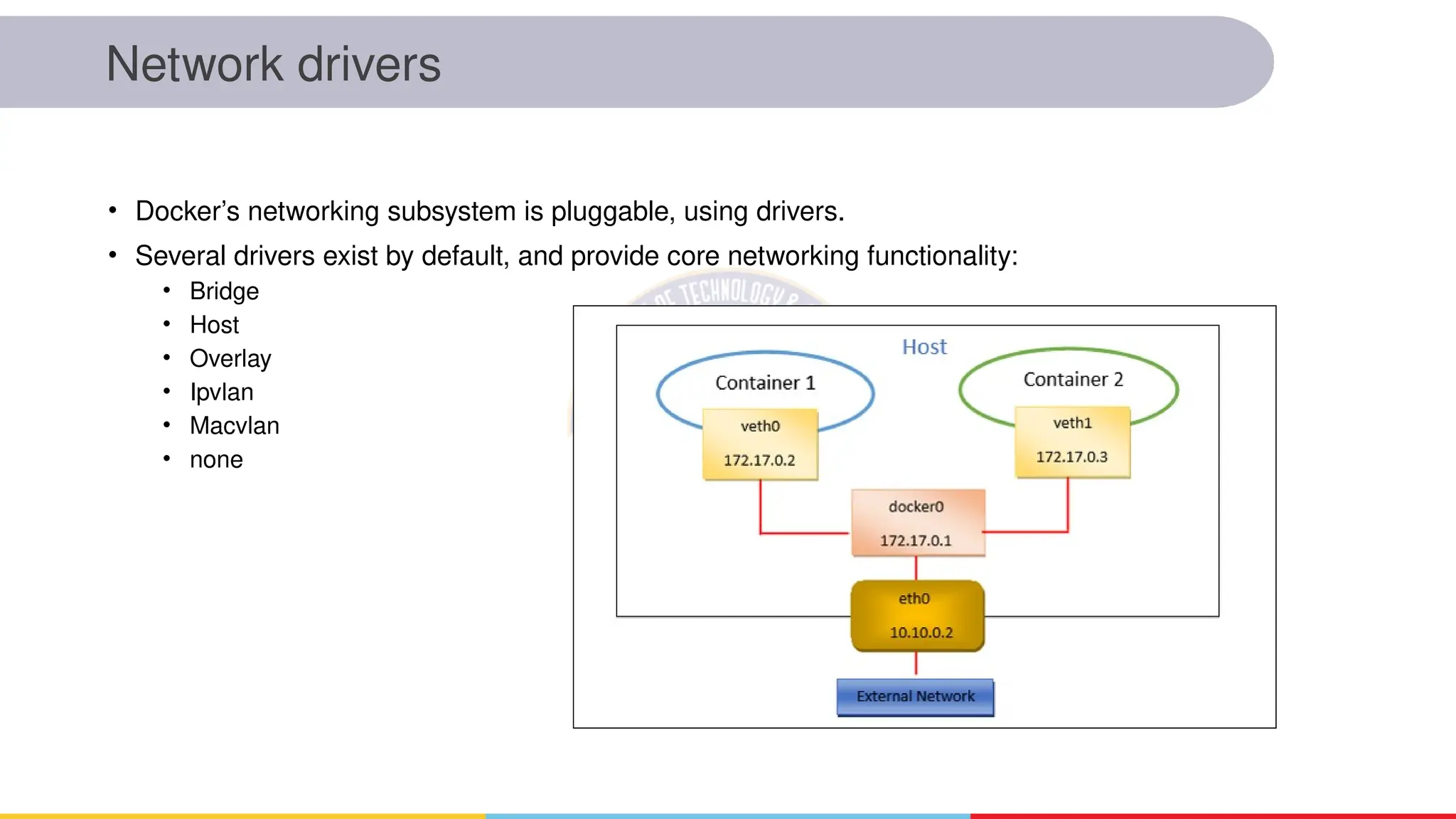 Network drivers

• Docker's networking subsystem is pluggable, using drivers.
• Several drivers exist by default, and provide core networking functionality:
  • Bridge
  • Host
  • Overlay
  • Ipvlan
  • Macvlan
  • none

OF TECHNOLOGY &

Host
Container 1
veth0
172.17.0.2
Container 2
veth1
172.17.0.3
docker0
172.17.0.1
eth0
10.10.0.2
External Network